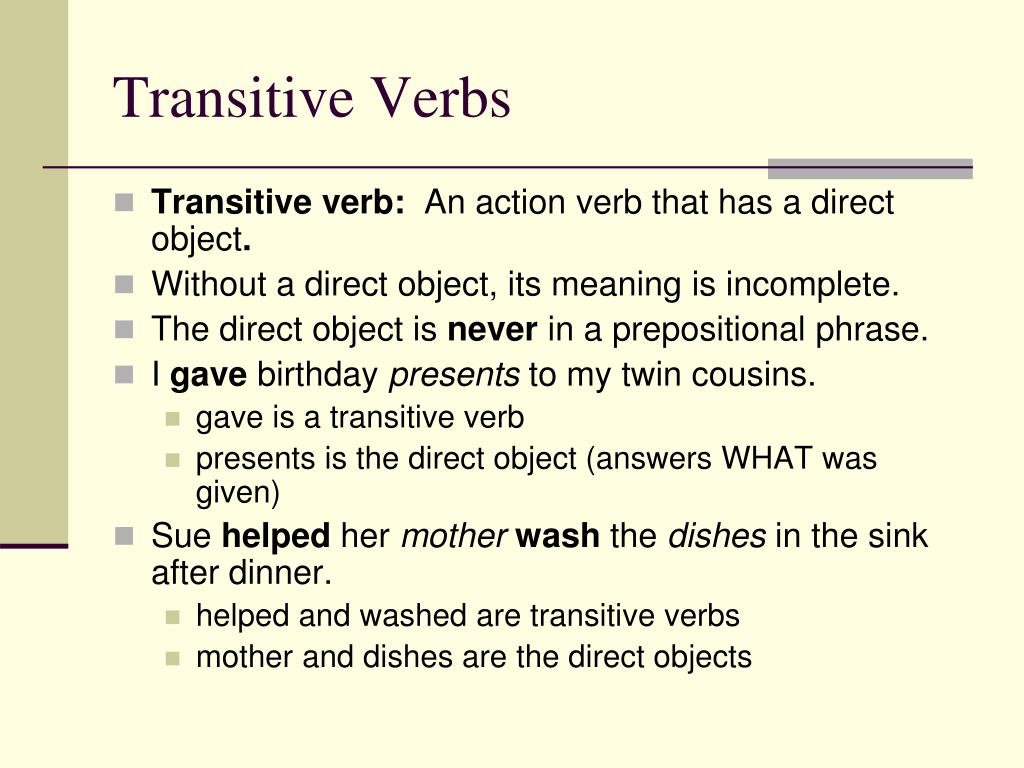 Transitive Verbs

Transitive verb: An action verb that has a direct object.

Without a direct object, its meaning is incomplete.

The direct object is never in a prepositional phrase.

I gave birthday presents to my twin cousins.

gave is a transitive verb

presents is the direct object (answers WHAT was given)

Sue helped her mother wash the dishes in the sink after dinner.

helped and washed are transitive verbs

mother and dishes are the direct objects